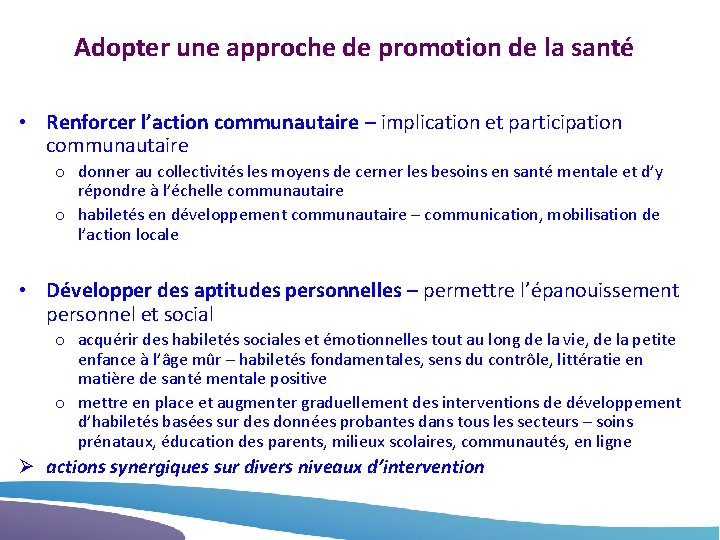 Adopter une approche de promotion de la santé

• Renforcer l'action communautaire – implication et participation communautaire

o donner au collectivités les moyens de cerner les besoins en santé mentale et d'y répondre à l'échelle communautaire

o habiletés en développement communautaire – communication, mobilisation de l'action locale

• Développer des aptitudes personnelles – permettre l'épanouissement personnel et social

o acquérir des habiletés sociales et émotionnelles tout au long de la vie, de la petite enfance à l'âge mûr – habiletés fondamentales, sens du contrôle, littératie en matière de santé mentale positive

o mettre en place et augmenter graduellement des interventions de développement d'habiletés basées sur des données probantes dans tous les secteurs – soins prénataux, éducation des parents, milieux scolaires, communautés, en ligne

➢ actions synergiques sur divers niveaux d'intervention